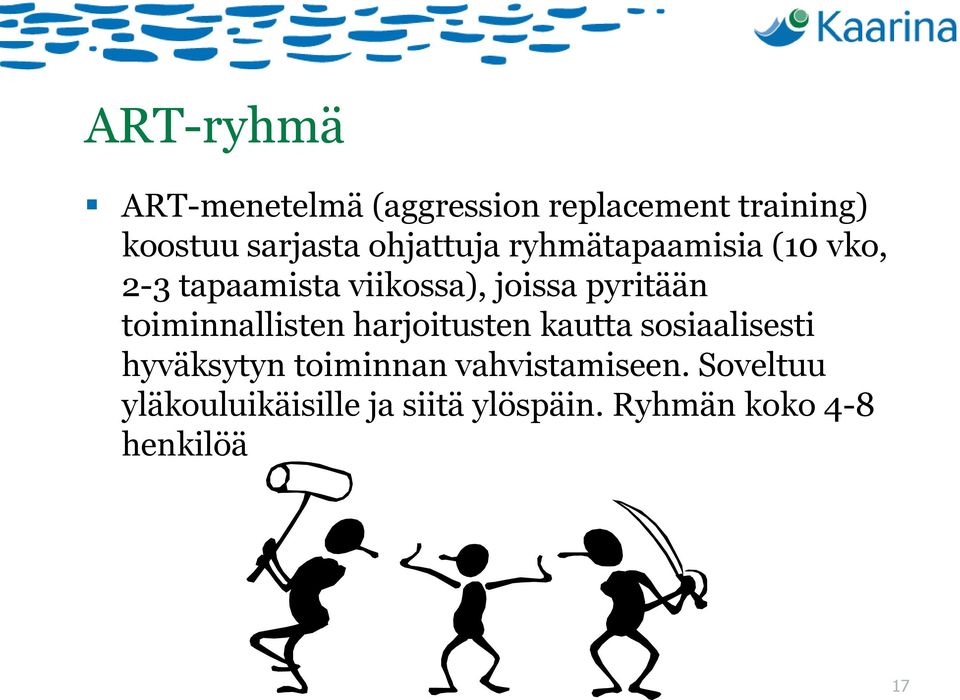 Kaarina

ART-ryhmä

▪ ART-menetelmä (aggression replacement training) koostuu sarjasta ohjattuja ryhmätapaamisia (10 vko, 2-3 tapaamista viikossa), joissa pyritään toiminnallisten harjoitusten kautta sosiaalisesti hyväksytyn toiminnan vahvistamiseen. Soveltuu yläkouluikäisille ja siitä ylöspäin. Ryhmän koko 4-8 henkilöä

17